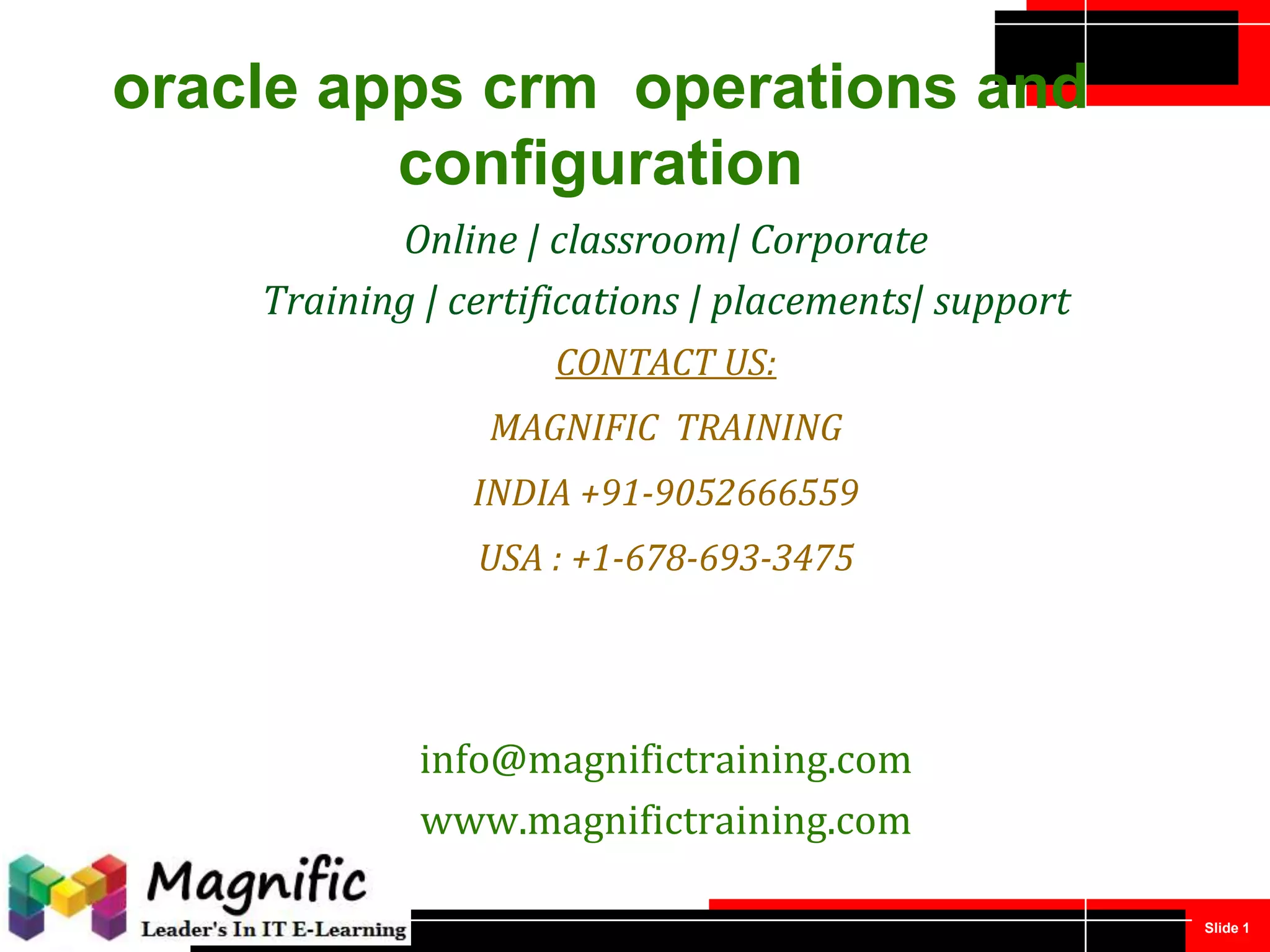 oracle apps crm operations and configuration

Online | classroom| Corporate

Training | certifications | placements| support

CONTACT US:

MAGNIFIC TRAINING

INDIA +91-9052666559

USA : +1-678-693-3475

info@magnifictraining.com

www.magnifictraining.com

Magnific

Leader's In IT E-Learning

Slide 1